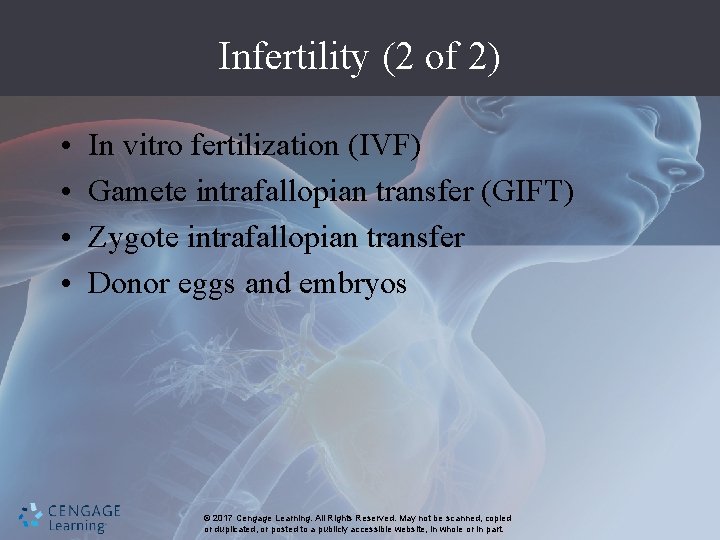 Infertility (2 of 2)

• In vitro fertilization (IVF)
• Gamete intrafallopian transfer (GIFT)
• Zygote intrafallopian transfer
• Donor eggs and embryos

CENGAGE Learning

© 2017 Cengage Learning. All Rights Reserved. May not be scanned, copied or duplicated, or posted to a publicly accessible website, in whole or in part.